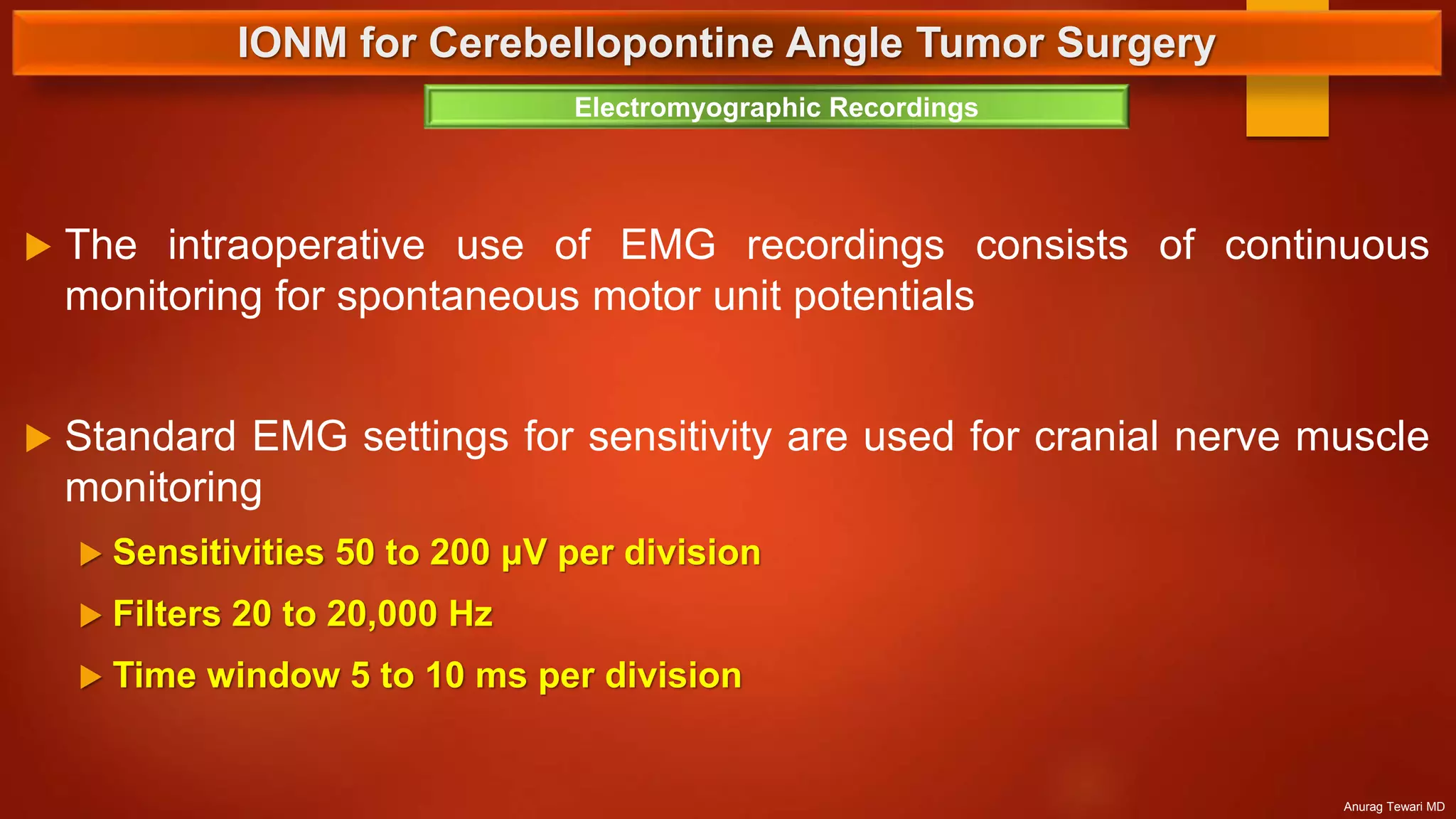 IONM for Cerebellopontine Angle Tumor Surgery

Electromyographic Recordings

▶ The intraoperative use of EMG recordings consists of continuous monitoring for spontaneous motor unit potentials

▶ Standard EMG settings for sensitivity are used for cranial nerve muscle monitoring

▶ Sensitivities 50 to 200 μV per division

▶ Filters 20 to 20,000 Hz

▶ Time window 5 to 10 ms per division

Anurag Tewari MD